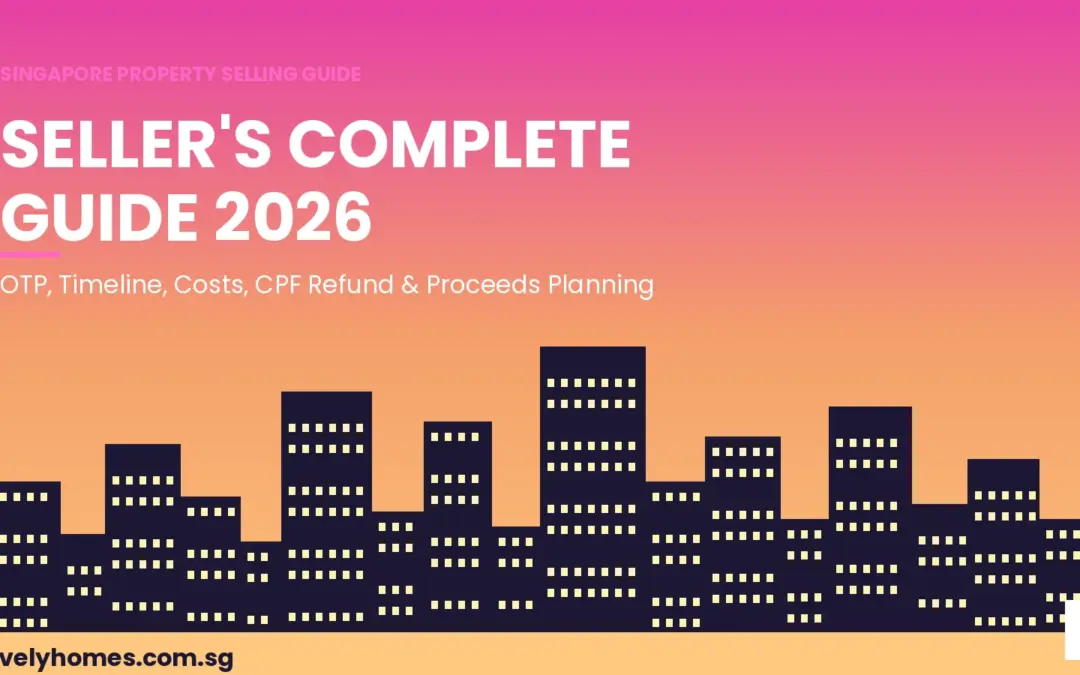 SINGAPORE PROPERTY SELLING GUIDE

SELLER'S COMPLETE GUIDE 2026

OTP, Timeline, Costs, CPF Refund & Proceeds Planning

velyhomes.com.sg